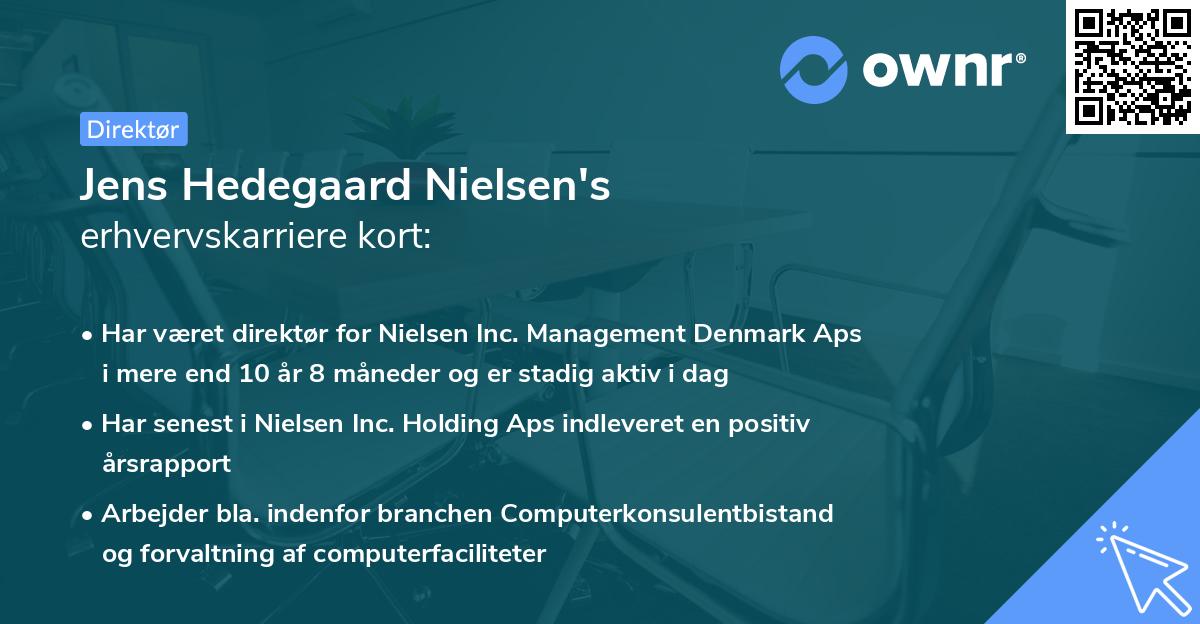 ownr®

Direktør

Jens Hedegaard Nielsen's
erhvervskarriere kort:

• Har været direktør for Nielsen Inc. Management Denmark Aps i mere end 10 år 8 måneder og er stadig aktiv i dag

• Har senest i Nielsen Inc. Holding Aps indleveret en positiv årsrapport

• Arbejder bla. indenfor branchen Computerkonsulentbistand og forvaltning af computerfaciliteter